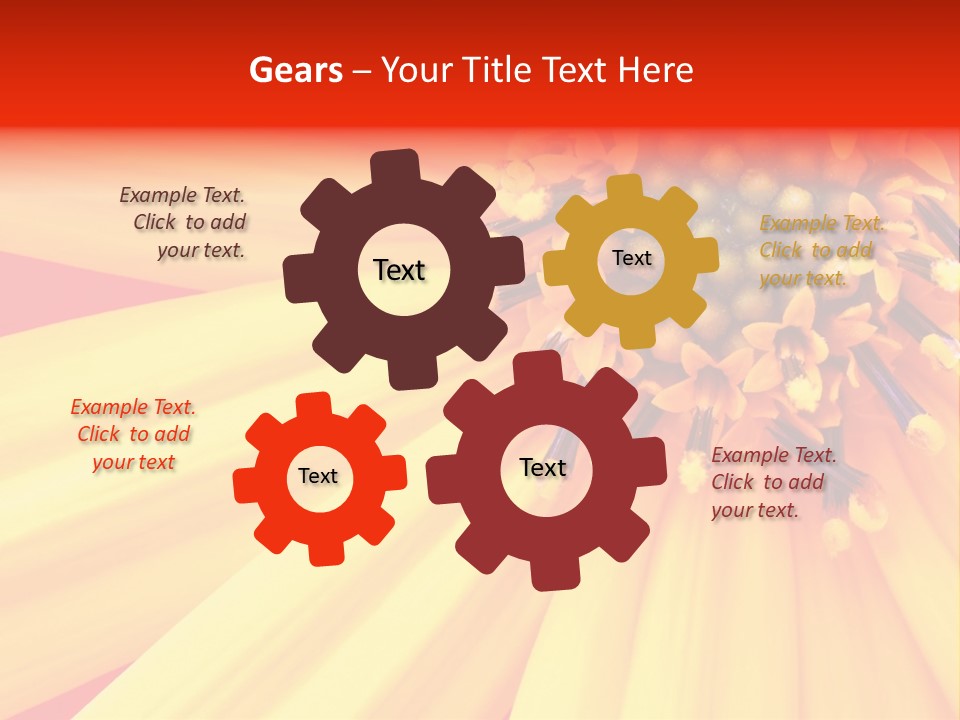 Gears – Your Title Text Here

Example Text. Click to add your text.

Text

Text

Example Text. Click to add your text.

Example Text. Click to add your text

Text

Text

Example Text. Click to add your text.